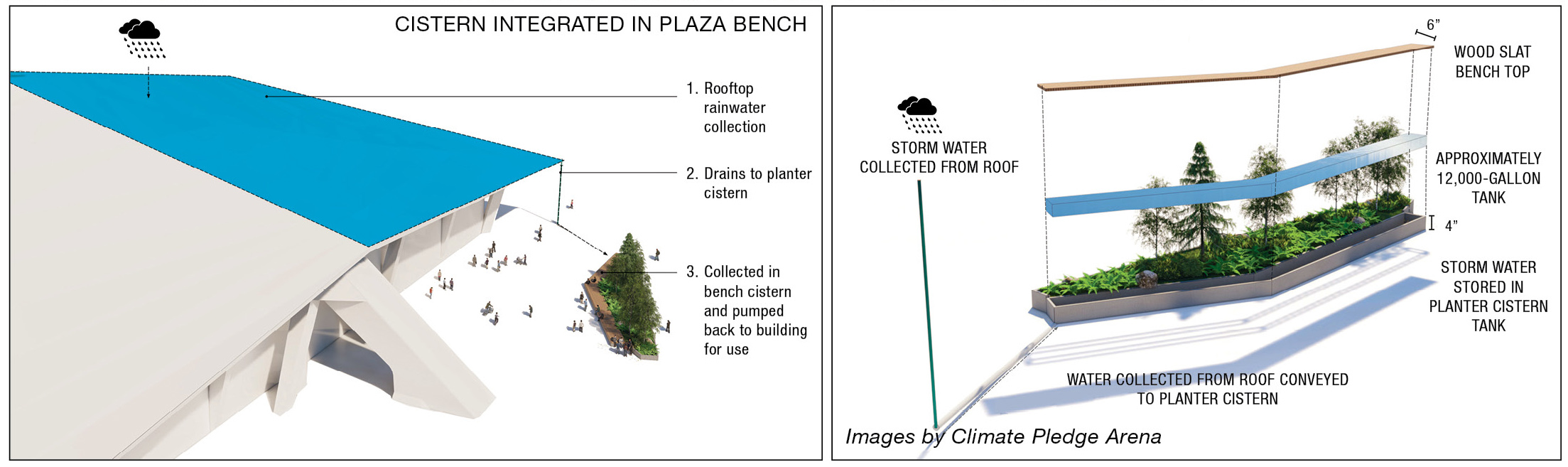 CISTERN INTEGRATED IN PLAZA BENCH

1. Rooftop rainwater collection

2. Drains to planter cistern

3. Collected in bench cistern and pumped back to building for use

6"

WOOD SLAT BENCH TOP

STORM WATER COLLECTED FROM ROOF

APPROXIMATELY 12,000-GALLON TANK

4"

STORM WATER STORED IN PLANTER CISTERN TANK

WATER COLLECTED FROM ROOF CONVEYED TO PLANTER CISTERN

Images by Climate Pledge Arena